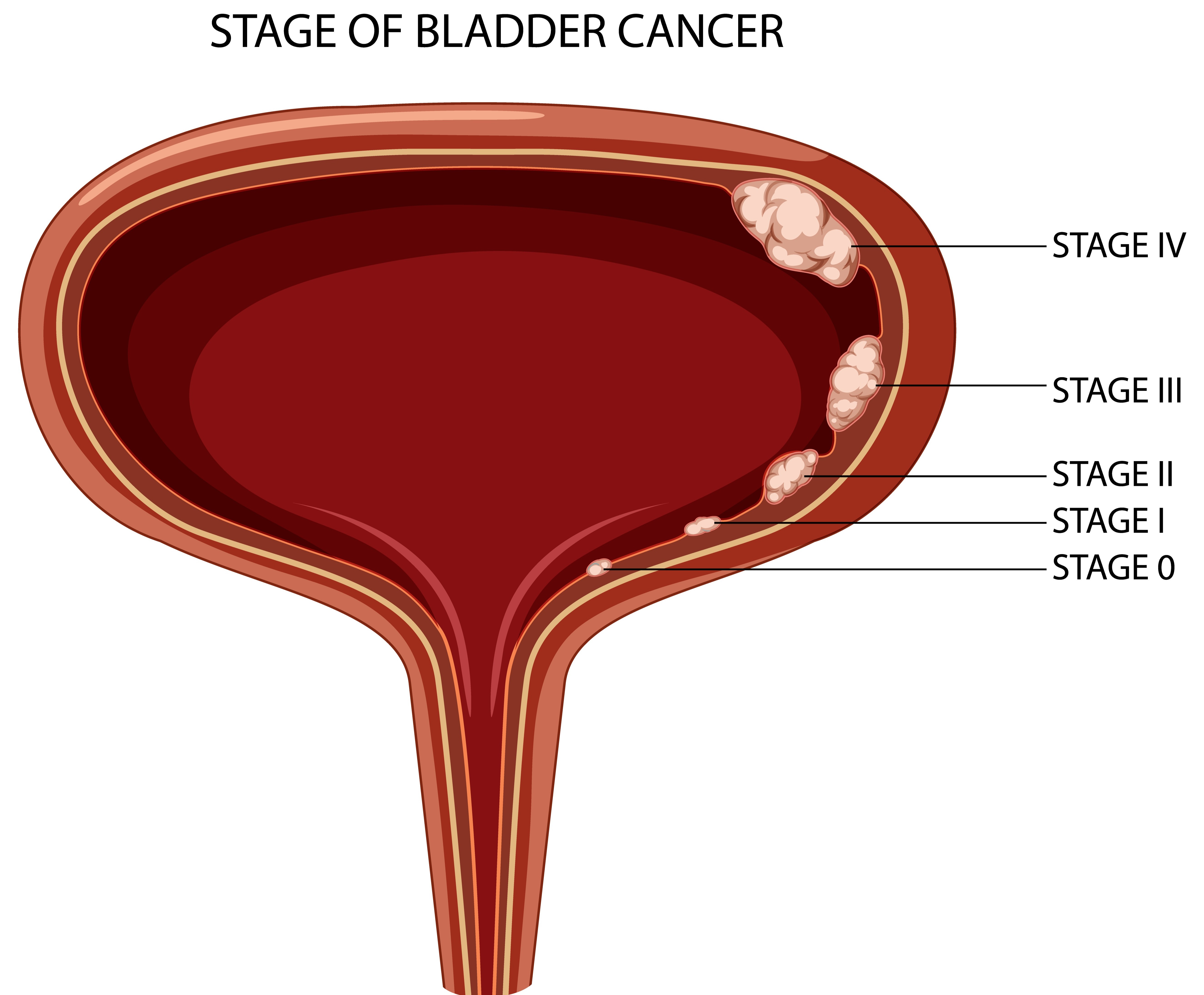 STAGE OF BLADDER CANCER

STAGE IV

STAGE III

STAGE II

STAGE I

STAGE 0